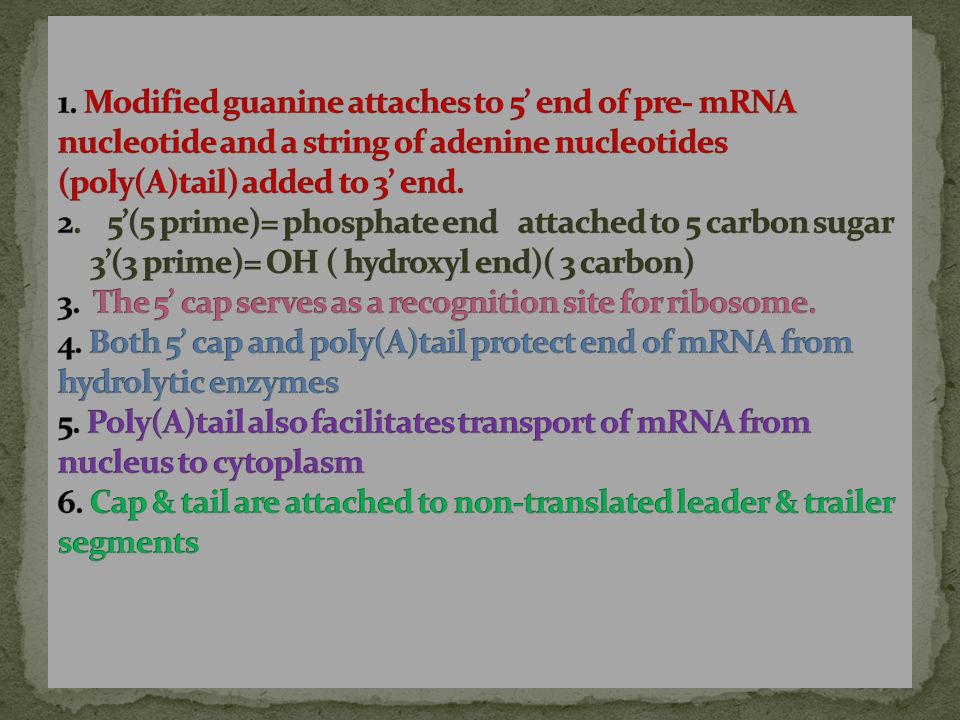 1. Modified guanine attaches to 5' end of pre- mRNA nucleotide and a string of adenine nucleotides (poly(A)tail) added to 3' end.
2. 5'(5 prime)= phosphate end attached to 5 carbon sugar
3'(3 prime)= OH ( hydroxyl end)( 3 carbon)
3. The 5' cap serves as a recognition site for ribosome.
4. Both 5' cap and poly(A)tail protect end of mRNA from hydrolytic enzymes
5. Poly(A)tail also facilitates transport of mRNA from nucleus to cytoplasm
6. Cap & tail are attached to non-translated leader & trailer segments